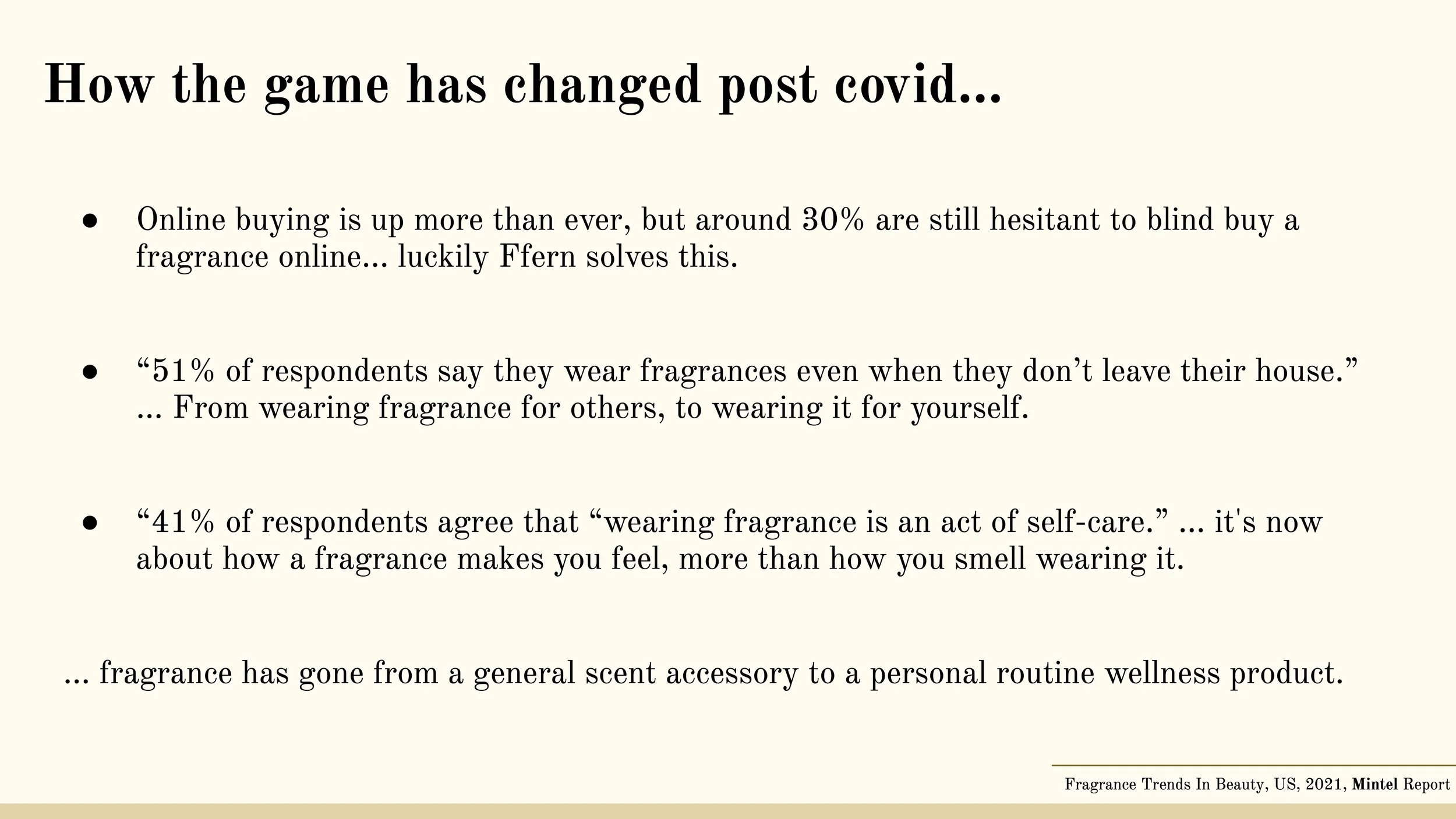 How the game has changed post covid...

● Online buying is up more than ever, but around 30% are still hesitant to blind buy a fragrance online... luckily Ffern solves this.

● “51% of respondents say they wear fragrances even when they don’t leave their house.” ... From wearing fragrance for others, to wearing it for yourself.

● “41% of respondents agree that “wearing fragrance is an act of self-care.” ... it's now about how a fragrance makes you feel, more than how you smell wearing it.

... fragrance has gone from a general scent accessory to a personal routine wellness product.

Fragrance Trends In Beauty, US, 2021, Mintel Report